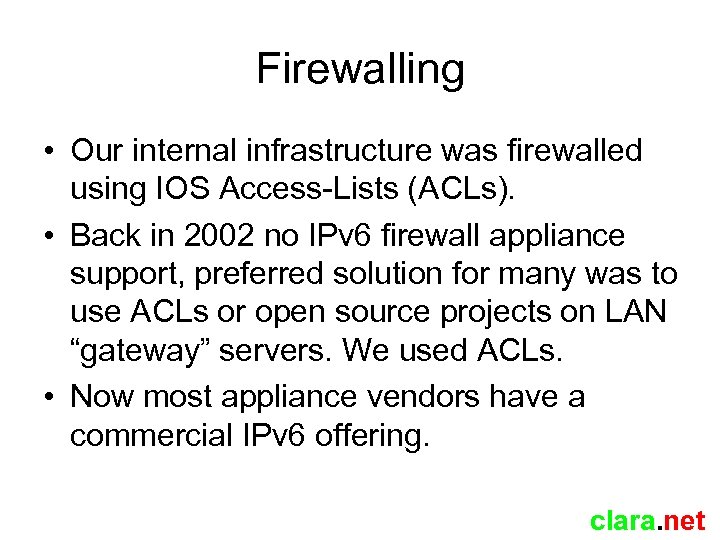 Firewalling

• Our internal infrastructure was firewalled using IOS Access-Lists (ACLs).

• Back in 2002 no IPv6 firewall appliance support, preferred solution for many was to use ACLs or open source projects on LAN “gateway” servers. We used ACLs.

• Now most appliance vendors have a commercial IPv6 offering.

clara.net